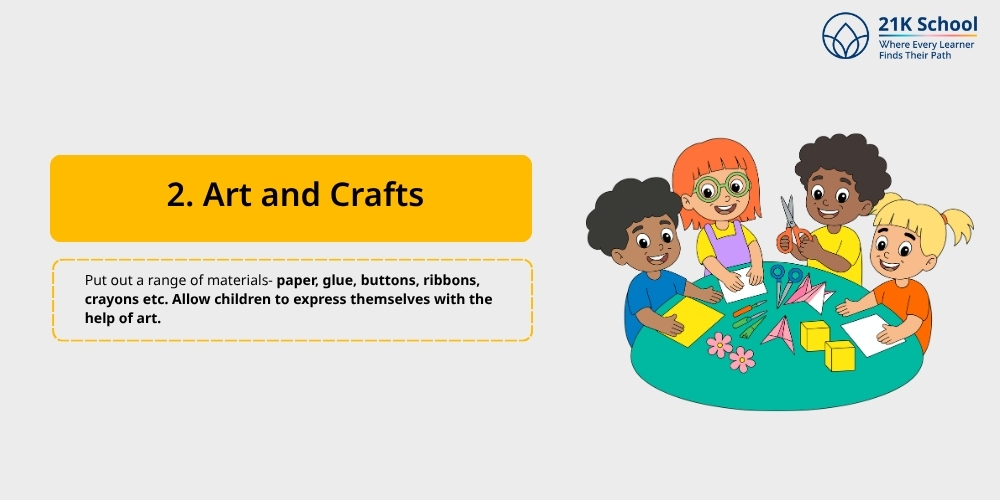 21K School
Where Every Learner Finds Their Path

2. Art and Crafts

Put out a range of materials- paper, glue, buttons, ribbons, crayons etc. Allow children to express themselves with the help of art.